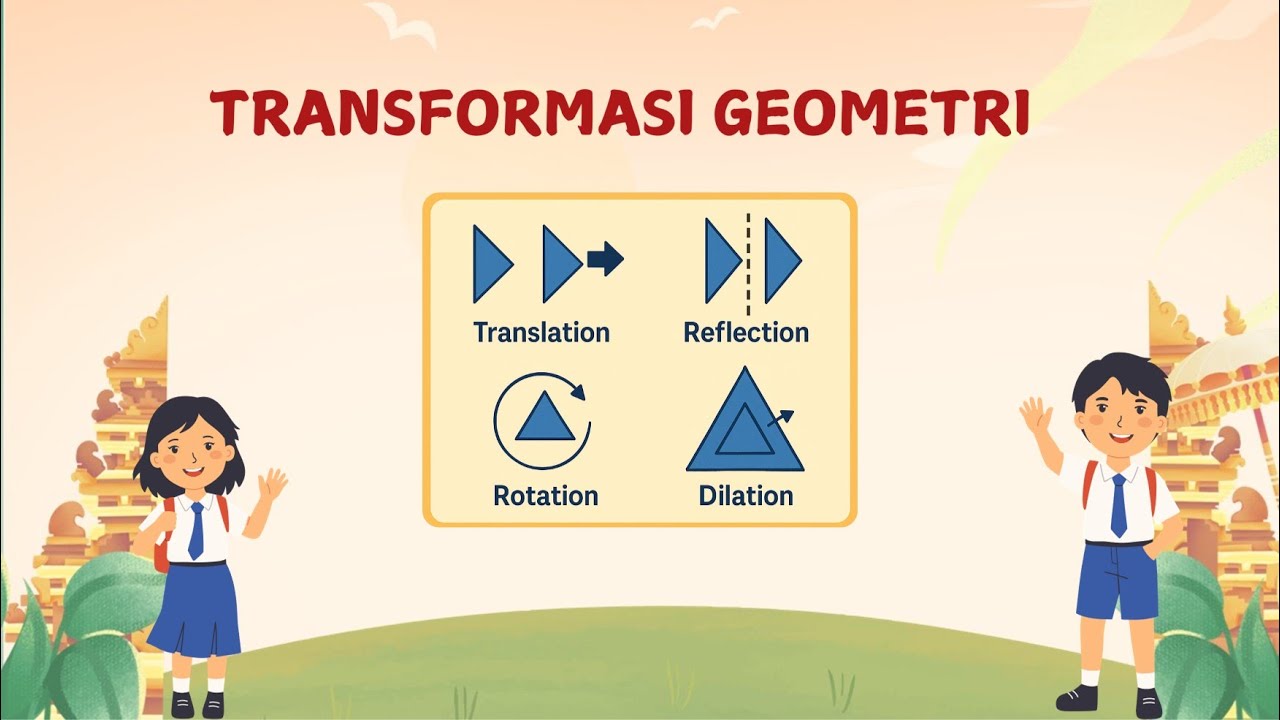 TRANSFORMASI GEOMETRI

Translation

Reflection

Rotation

Dilation